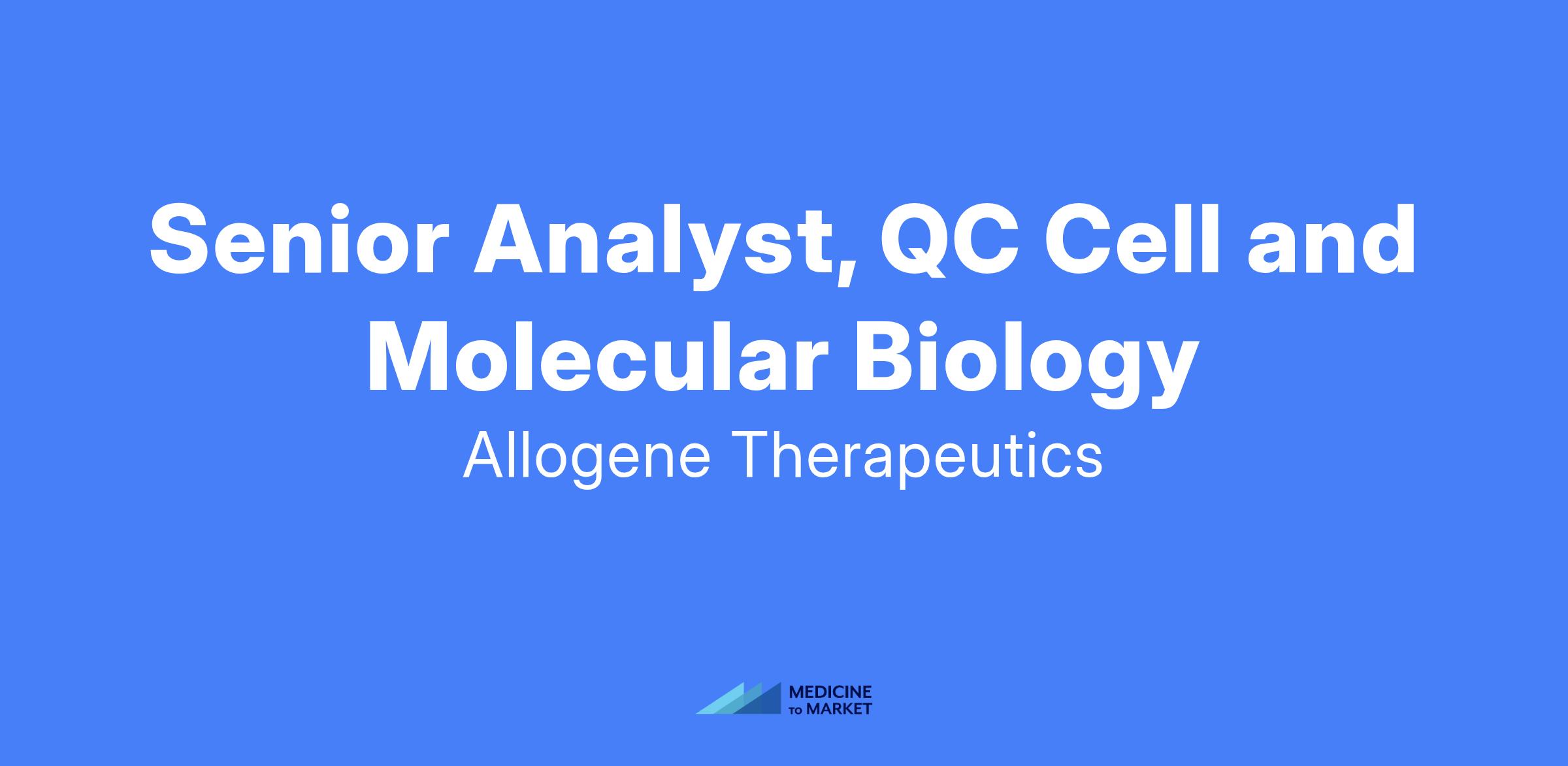 Senior Analyst, QC Cell and Molecular Biology

Allogene Therapeutics

MEDICINE TO MARKET